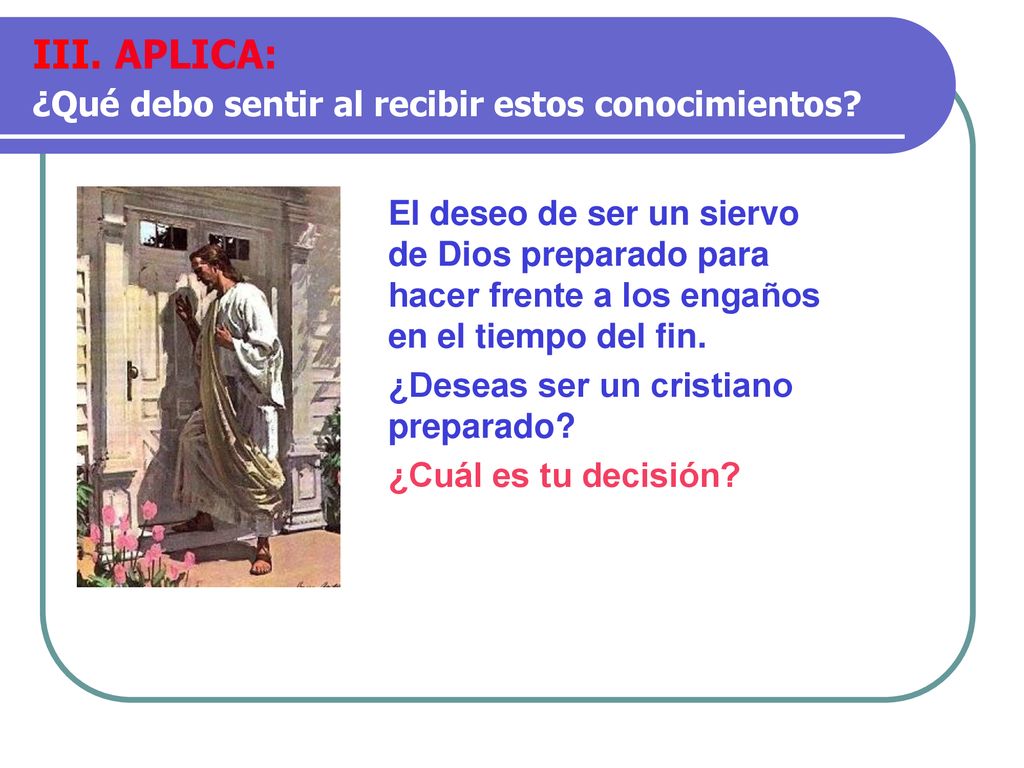 III. APLICA:
¿Qué debo sentir al recibir estos conocimientos?

El deseo de ser un siervo de Dios preparado para hacer frente a los engaños en el tiempo del fin.

¿Deseas ser un cristiano preparado?

¿Cuál es tu decisión?